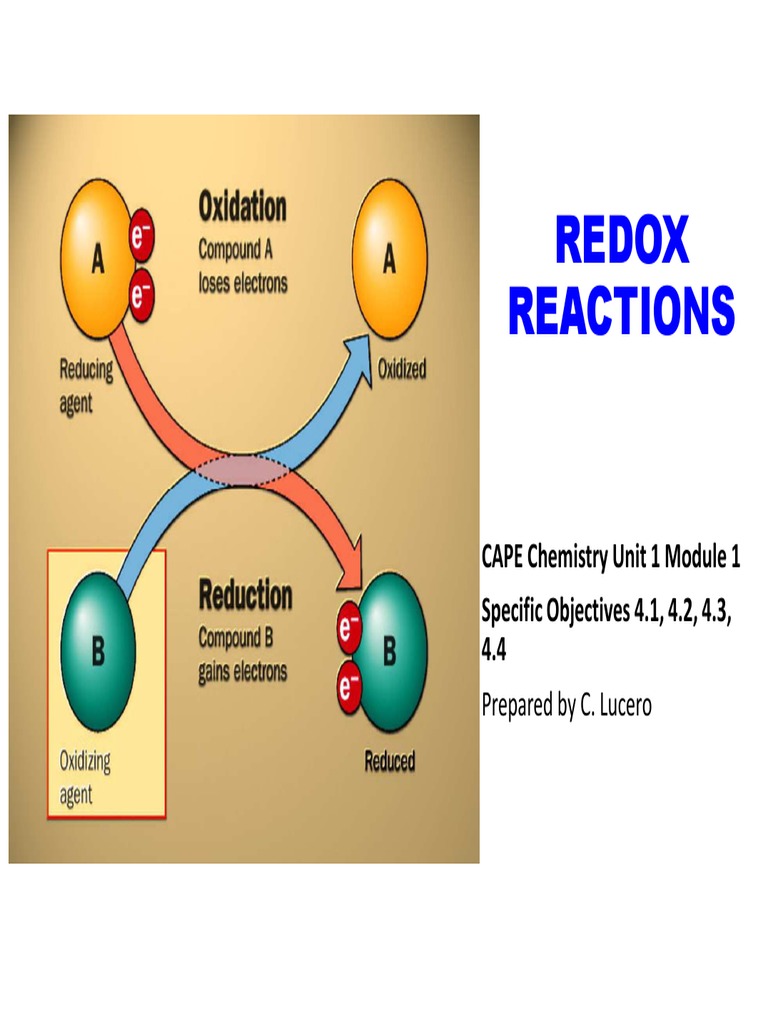 A
$e^-$
$e^-$
Oxidation
Compound A loses electrons
A
Reducing agent
Oxidized
B
Reduction
Compound B gains electrons
$e^-$
$e^-$
B
Oxidizing agent
Reduced

REDOX REACTIONS

CAPE Chemistry Unit 1 Module 1

Specific Objectives 4.1, 4.2, 4.3, 4.4

Prepared by C. Lucero